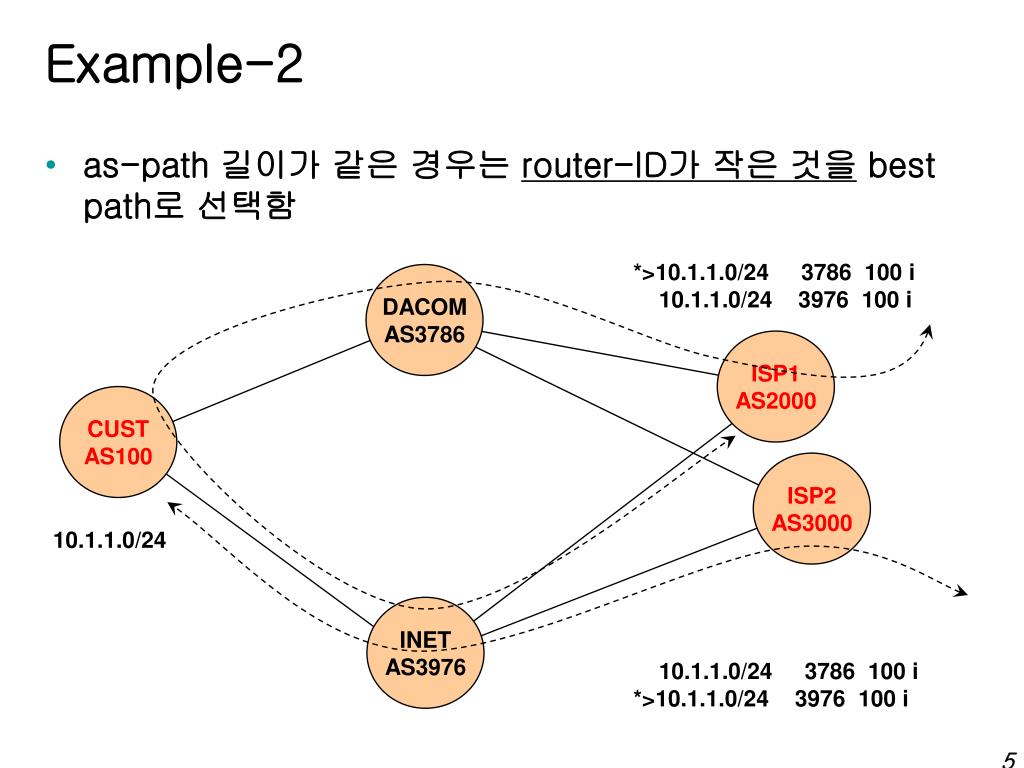 Example-2

• as-path 길이가 같은 경우는 router-ID가 작은 것을 best path로 선택함

*>10.1.1.0/24 3786 100 i
10.1.1.0/24 3976 100 i

DACOM
AS3786

ISP1
AS2000

CUST
AS100

ISP2
AS3000

10.1.1.0/24

INET
AS3976

10.1.1.0/24 3786 100 i
*>10.1.1.0/24 3976 100 i

5